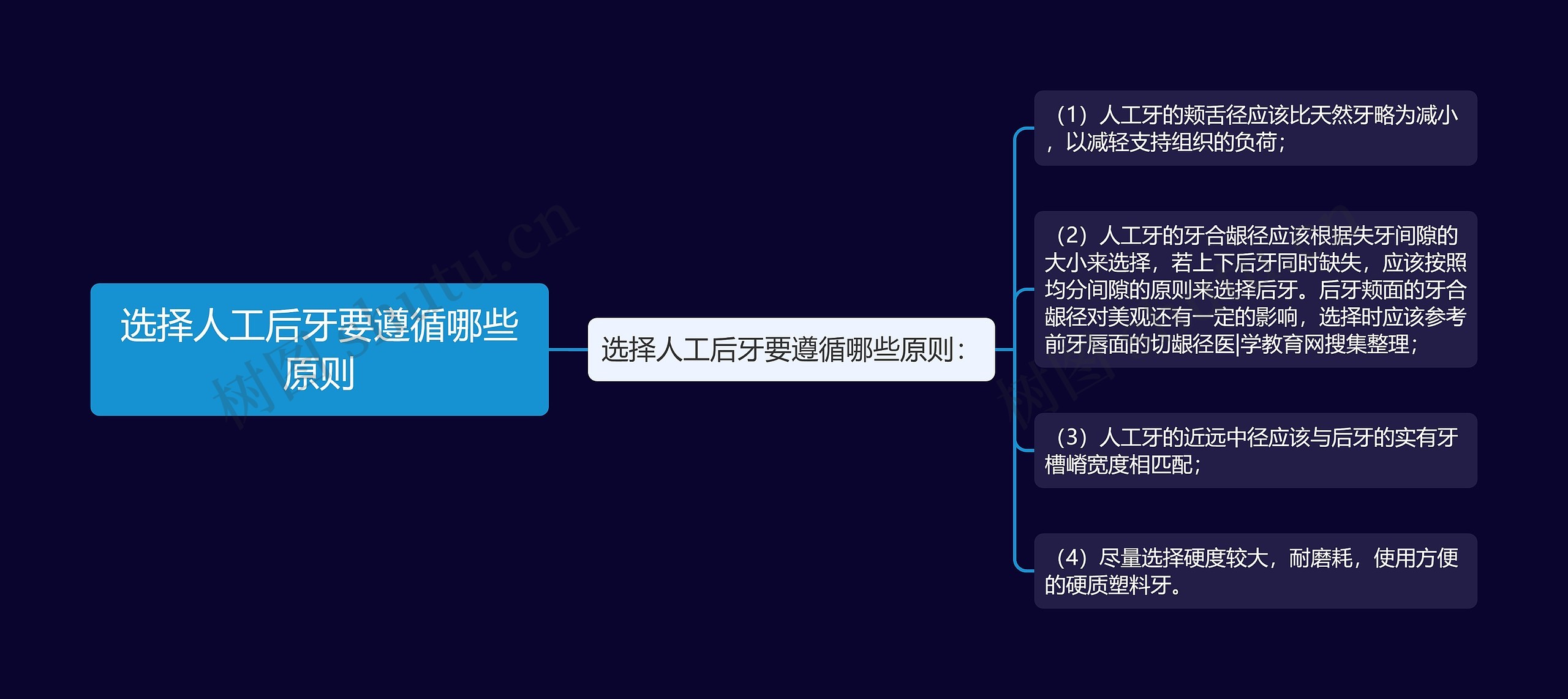 选择人工后牙要遵循哪些原则

选择人工后牙要遵循哪些原则：

（1）人工牙的颊舌径应该比天然牙略为减小，以减轻支持组织的负荷；

（2）人工牙的牙合龈径应该根据失牙间隙的大小来选择，若上下后牙同时缺失，应该按照均分间隙的原则来选择后牙。后牙颊面的牙合龈径对美观还有一定的影响，选择时应该参考前牙唇面的切龈径医|学教育网搜集整理；

（3）人工牙的近远中径应该与后牙的实有牙槽嵴宽度相匹配；

（4）尽量选择硬度较大，耐磨耗，使用方便的硬质塑料牙。

树图 shutu.cn